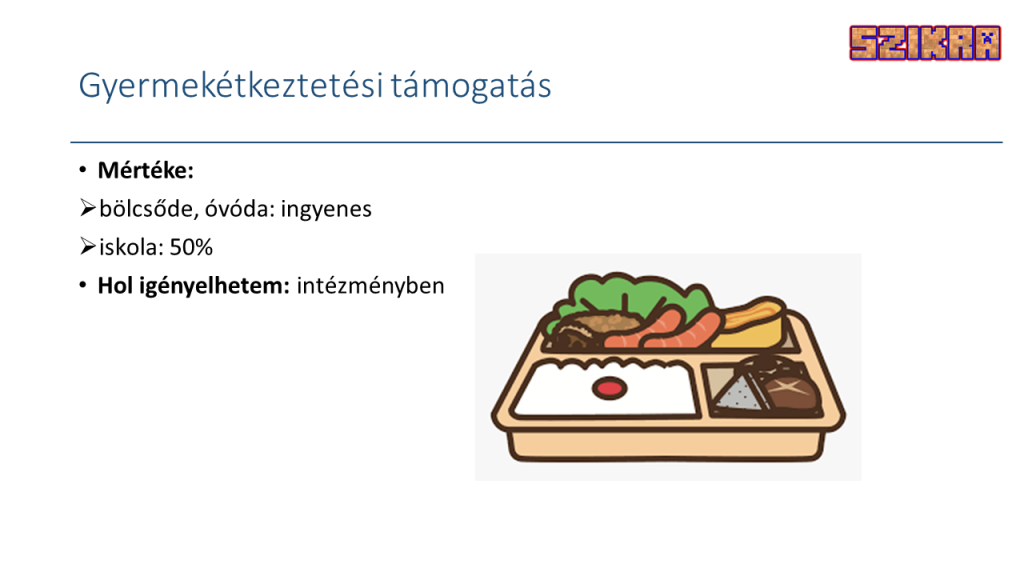 SZIKRA

Gyermekétkeztetési támogatás

• **Mértéke:**
➢bölcsőde, óvóda: ingyenes
➢iskola: 50%
• **Hol igényelhetem:** intézményben